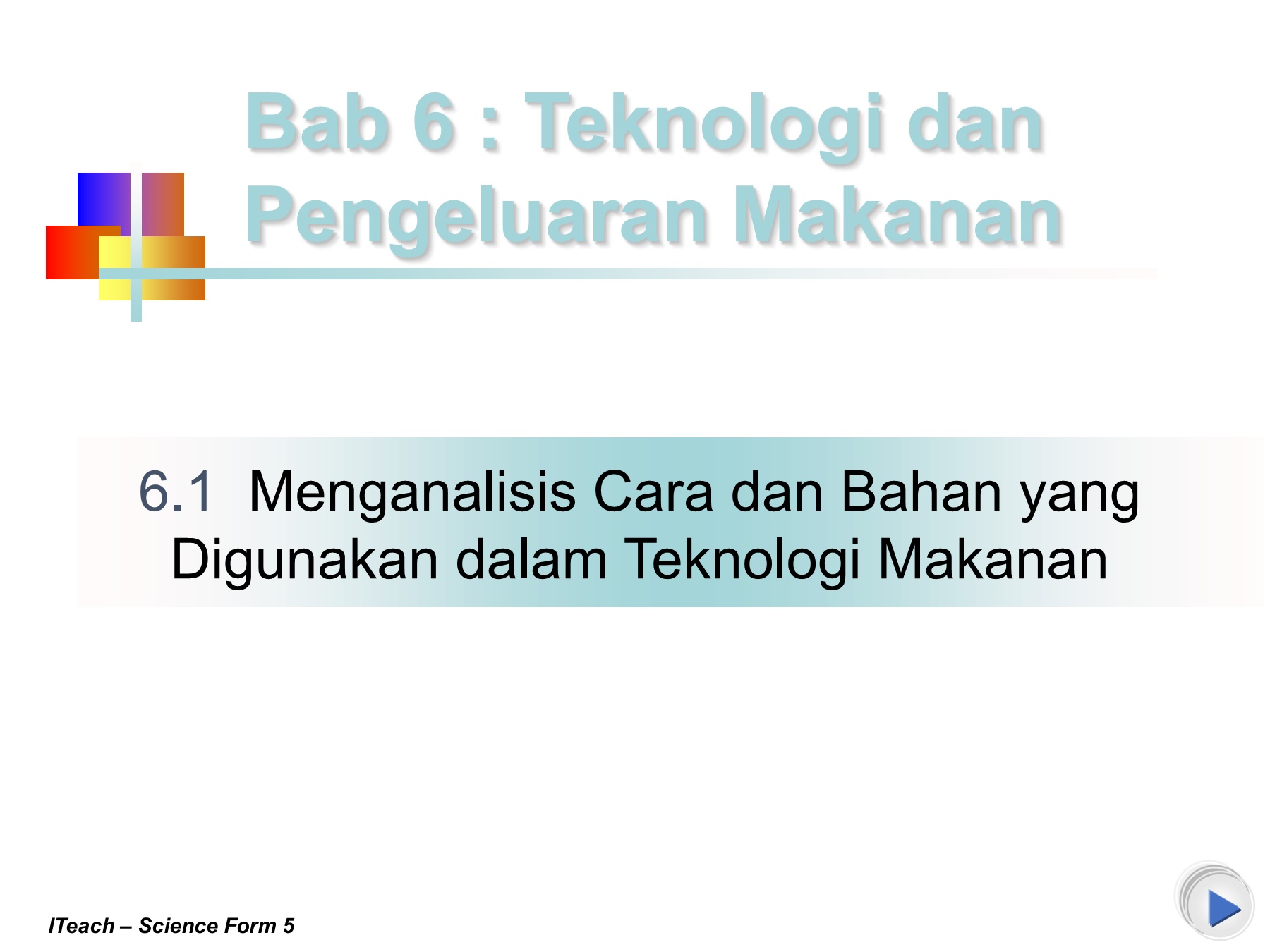 Bab 6 : Teknologi dan Pengeluaran Makanan

6.1 Menganalisis Cara dan Bahan yang Digunakan dalam Teknologi Makanan

ITeach – Science Form 5